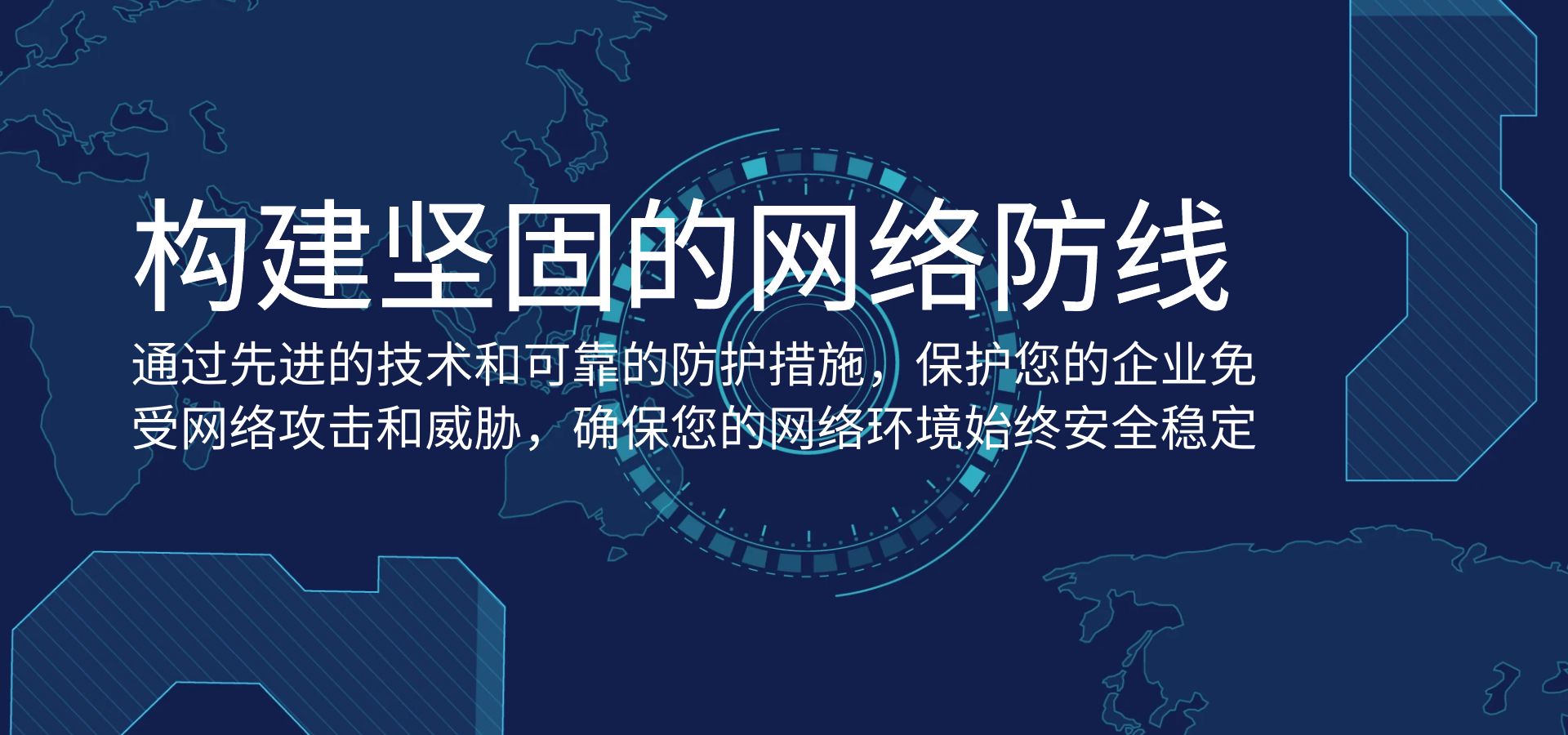 构建坚固的网络防线

通过先进的技术和可靠的防护措施，保护您的企业免受网络攻击和威胁，确保您的网络环境始终安全稳定